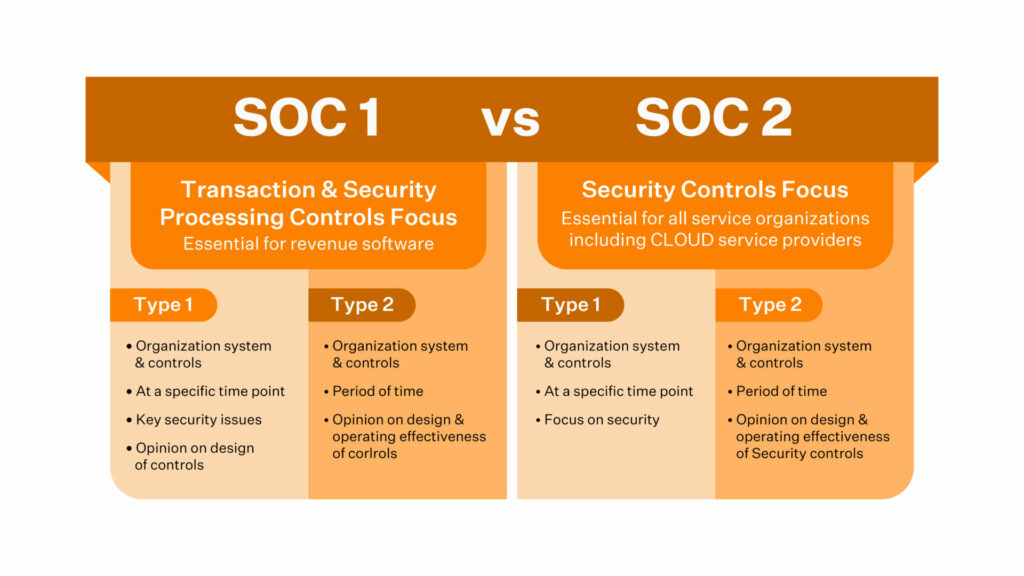 SOC 1 vs SOC 2

Transaction & Security Processing Controls Focus
Essential for revenue software

Type 1
• Organization system & controls
• At a specific time point
• Key security issues
• Opinion on design of controls

Type 2
• Organization system & controls
• Period of time
• Opinion on design & operating effectiveness of corlrols

Security Controls Focus
Essential for all service organizations including CLOUD service providers

Type 1
• Organization system & controls
• At a specific time point
• Focus on security

Type 2
• Organization system & controls
• Period of time
• Opinion on design & operating effectiveness of Security controls